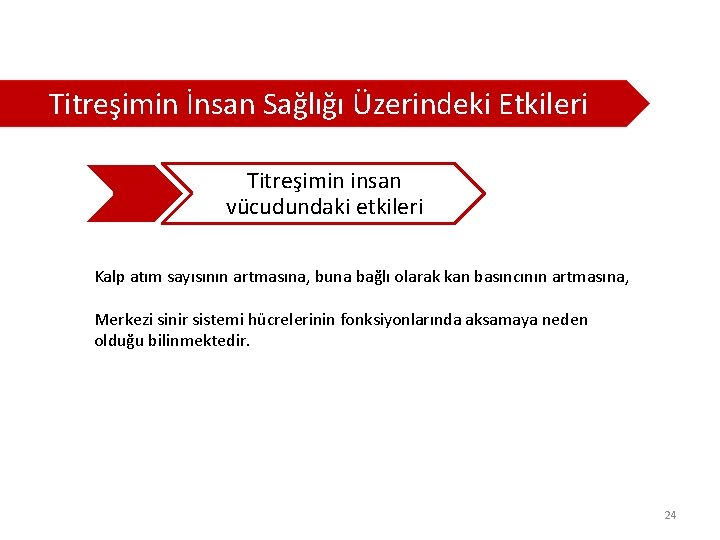 Titreşimin İnsan Sağlığı Üzerindeki Etkileri

Titreşimin insan vücudundaki etkileri

Kalp atım sayısının artmasına, buna bağlı olarak kan basıncının artmasına,

Merkezi sinir sistemi hücrelerinin fonksiyonlarında aksamaya neden olduğu bilinmektedir.

24